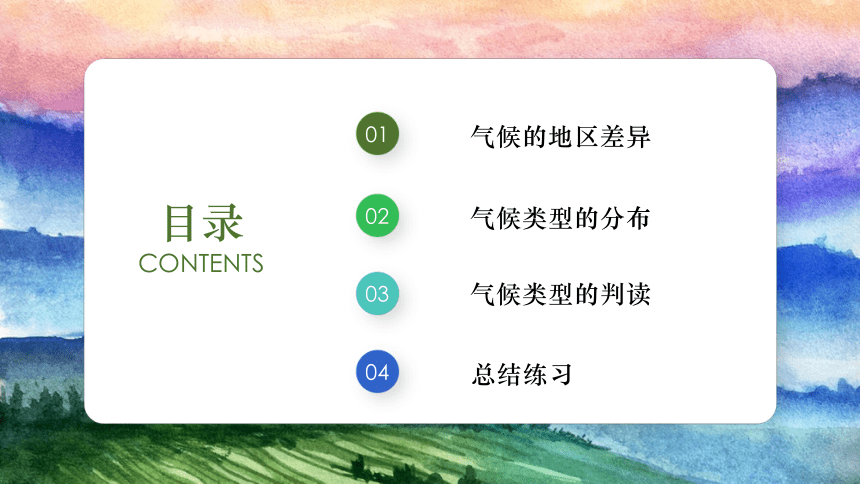 目录
CONTENTS

01 气候的地区差异

02 气候类型的分布

03 气候类型的判读

04 总结练习